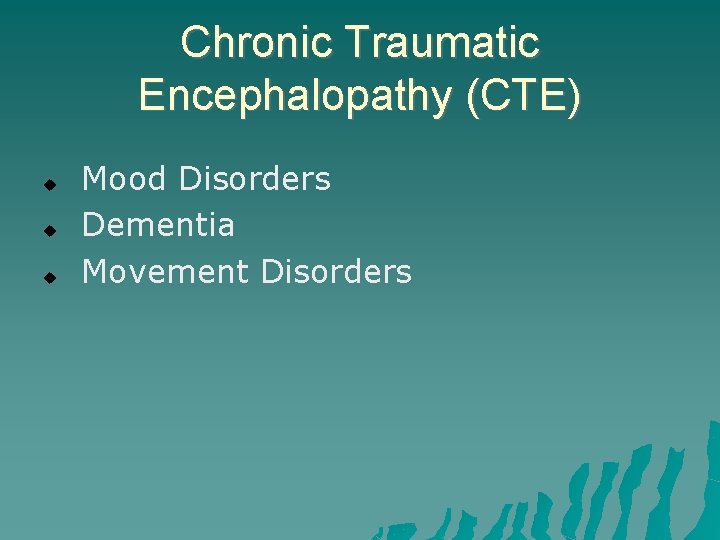 Chronic Traumatic Encephalopathy (CTE)

• Mood Disorders
• Dementia
• Movement Disorders